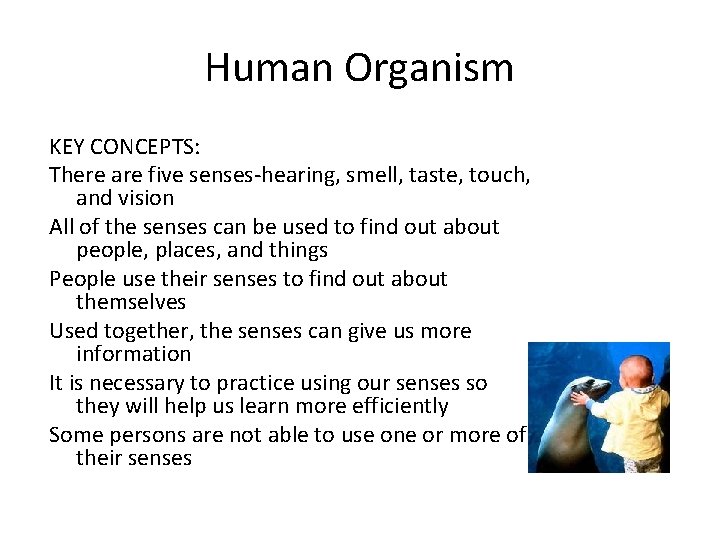 Human Organism

KEY CONCEPTS:

There are five senses-hearing, smell, taste, touch, and vision

All of the senses can be used to find out about people, places, and things

People use their senses to find out about themselves

Used together, the senses can give us more information

It is necessary to practice using our senses so they will help us learn more efficiently

Some persons are not able to use one or more of their senses